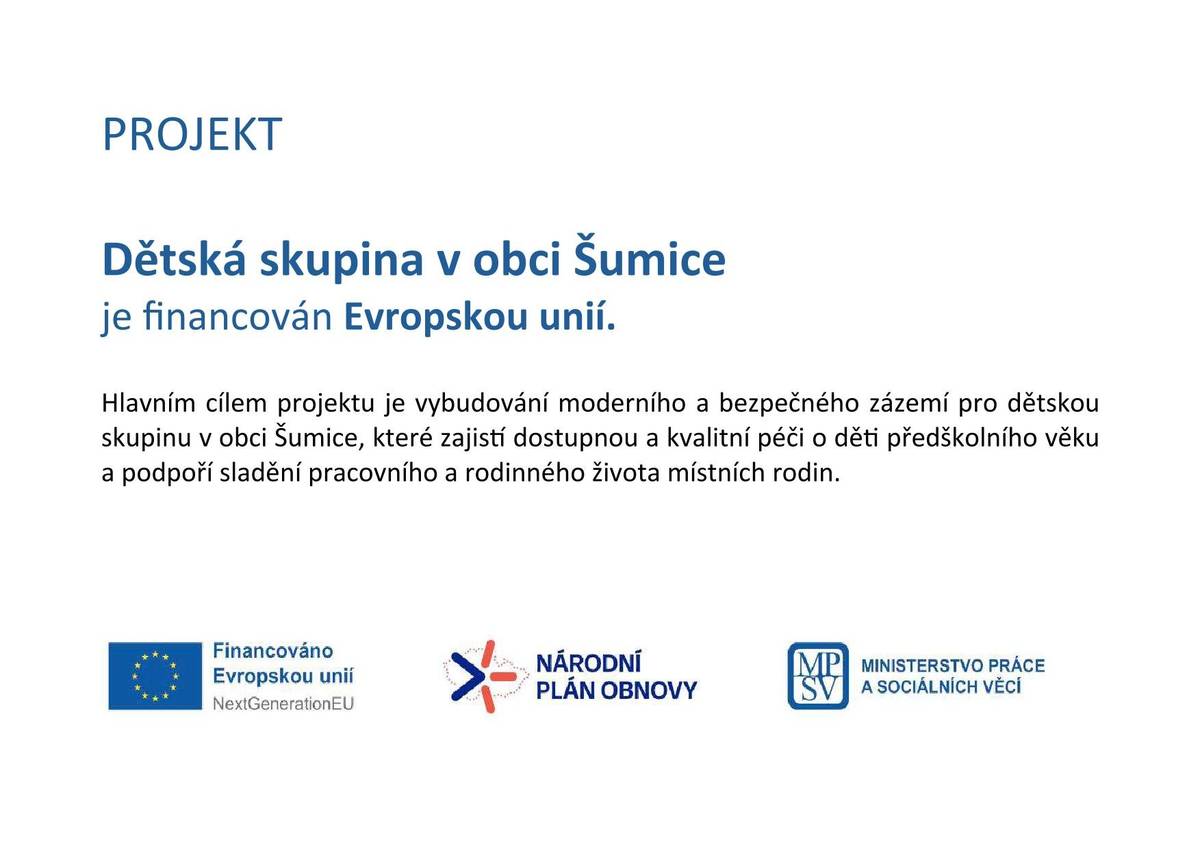 PROJEKT

Dětská skupina v obci Šumice
je financován Evropskou unií.

Hlavním cílem projektu je vybudování moderního a bezpečného zázemí pro dětskou skupinu v obci Šumice, které zajistí dostupnou a kvalitní péči o děti předškolního věku a podpoří sladění pracovního a rodinného života místních rodin.

Financováno
Evropskou unií
NextGenerationEU

NÁRODNÍ
PLÁN OBNOVY

MP
SV

MINISTERSTVO PRÁCE
A SOCIÁLNÍCH VĚCÍ